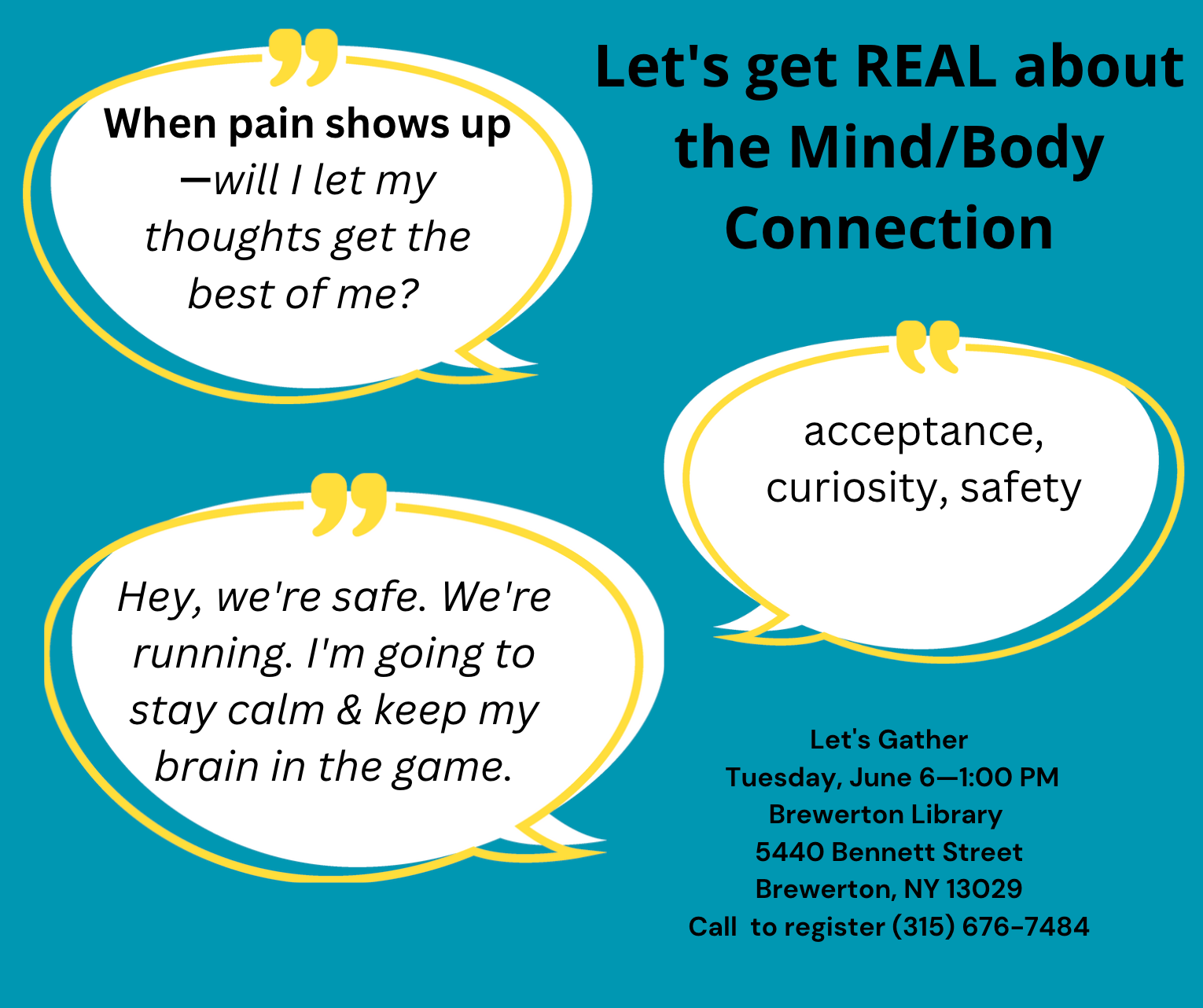 Let's get REAL about the Mind/Body Connection

When pain shows up —will I let my thoughts get the best of me?

acceptance, curiosity, safety

Hey, we're safe. We're running. I'm going to stay calm & keep my brain in the game.

Let's Gather
Tuesday, June 6—1:00 PM
Brewerton Library
5440 Bennett Street
Brewerton, NY 13029
Call to register (315) 676-7484